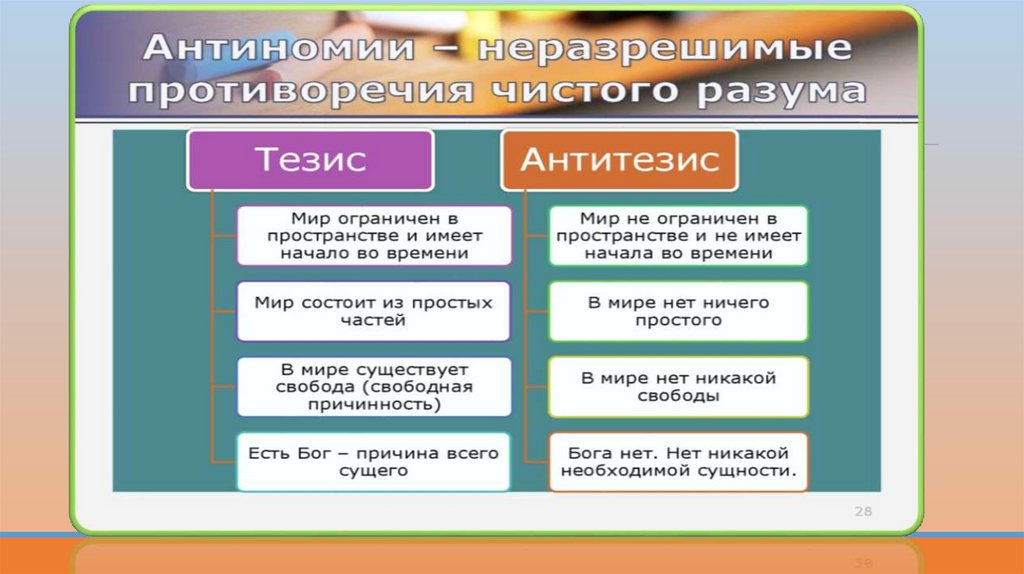 Антиномии – неразрешимые противоречия чистого разума

Тезис

Мир ограничен в пространстве и имеет начало во времени

Мир состоит из простых частей

В мире существует свобода (свободная причинность)

Есть Бог – причина всего сущего

Антитезис

Мир не ограничен в пространстве и не имеет начала во времени

В мире нет ничего простого

В мире нет никакой свободы

Бога нет. Нет никакой необходимой сущности.

28